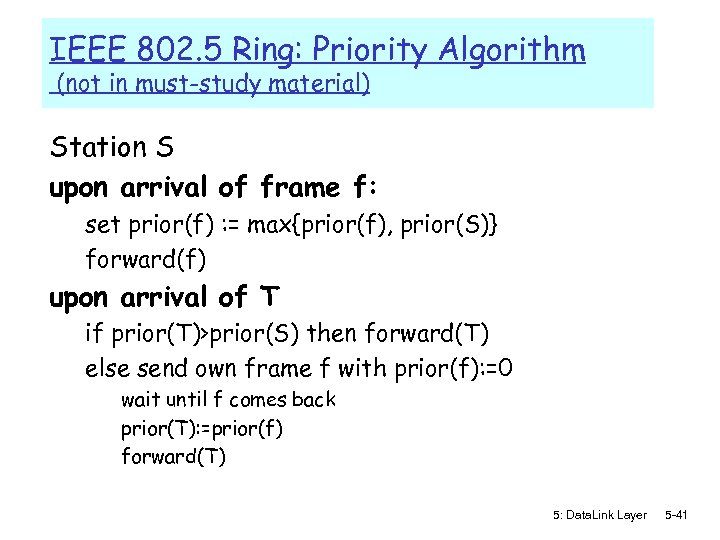 IEEE 802.5 Ring: Priority Algorithm
(not in must-study material)

Station S

upon arrival of frame f:

set prior(f) := max{prior(f), prior(S)}

forward(f)

upon arrival of T

if prior(T)>prior(S) then forward(T)

else send own frame f with prior(f):=0

wait until f comes back

prior(T):=prior(f)

forward(T)

5: DataLink Layer 5-41